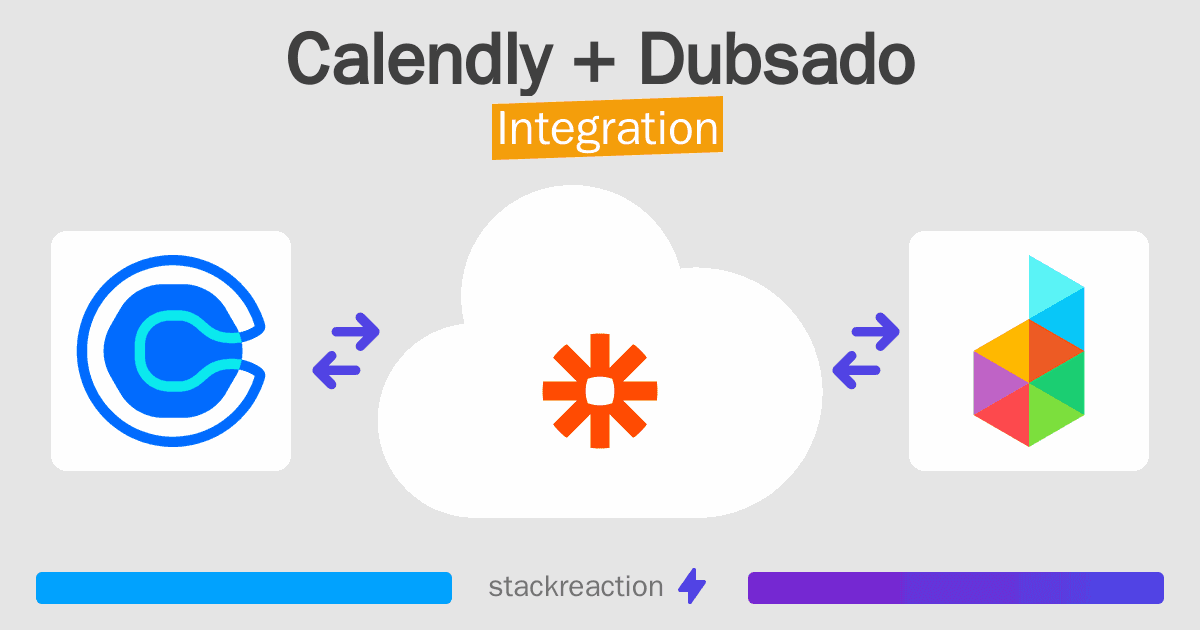 Calendly + Dubsado
Integration

stackreaction